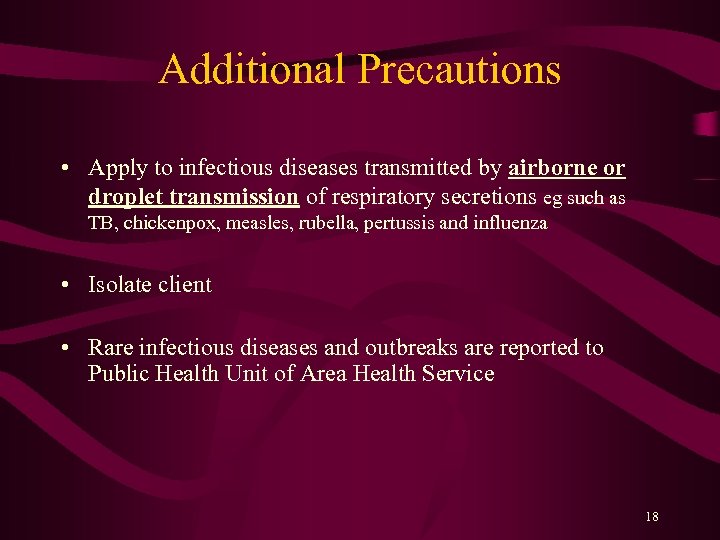 Additional Precautions

• Apply to infectious diseases transmitted by airborne or droplet transmission of respiratory secretions eg such as TB, chickenpox, measles, rubella, pertussis and influenza

• Isolate client

• Rare infectious diseases and outbreaks are reported to Public Health Unit of Area Health Service

18